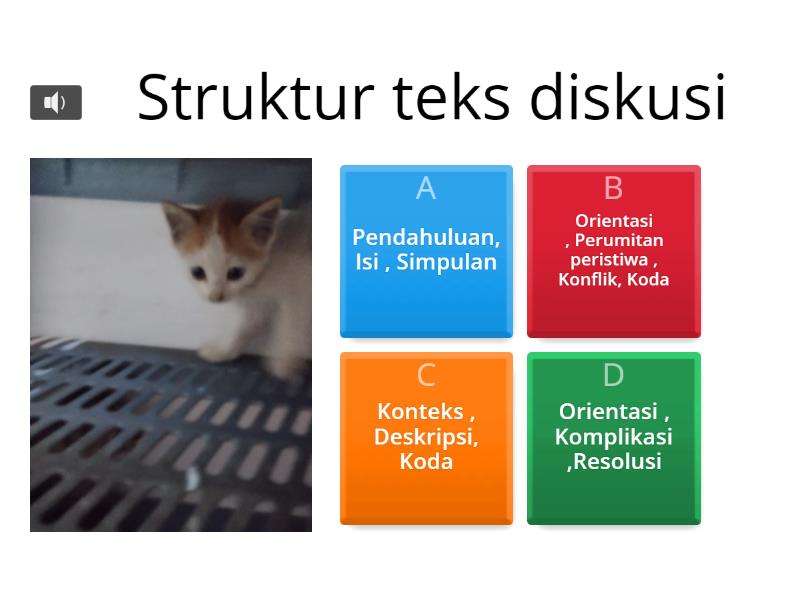 Struktur teks diskusi

A
Pendahuluan, Isi , Simpulan

B
Orientasi , Perumitan peristiwa , Konflik, Koda

C
Konteks , Deskripsi, Koda

D
Orientasi , Komplikasi ,Resolusi